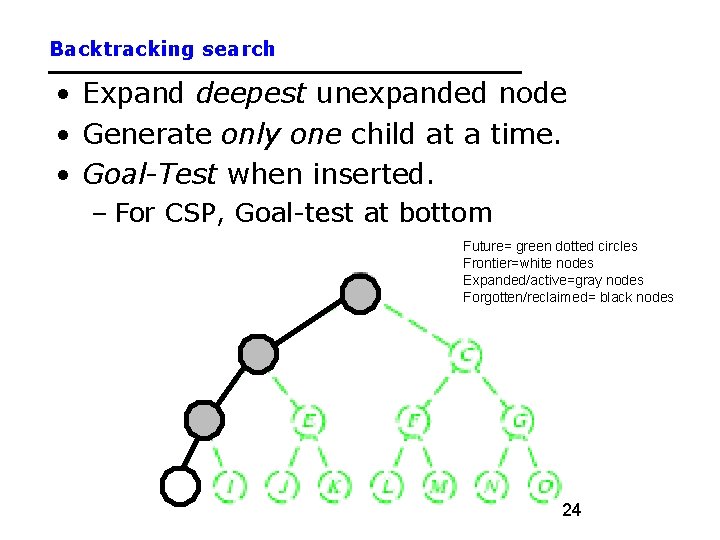 Backtracking search

• Expand deepest unexpanded node
• Generate only one child at a time.
• Goal-Test when inserted.
- For CSP, Goal-test at bottom

Future= green dotted circles
Frontier=white nodes
Expanded/active=gray nodes
Forgotten/reclaimed= black nodes

C
E
F
G
I
J
K
L
M
N
O

24